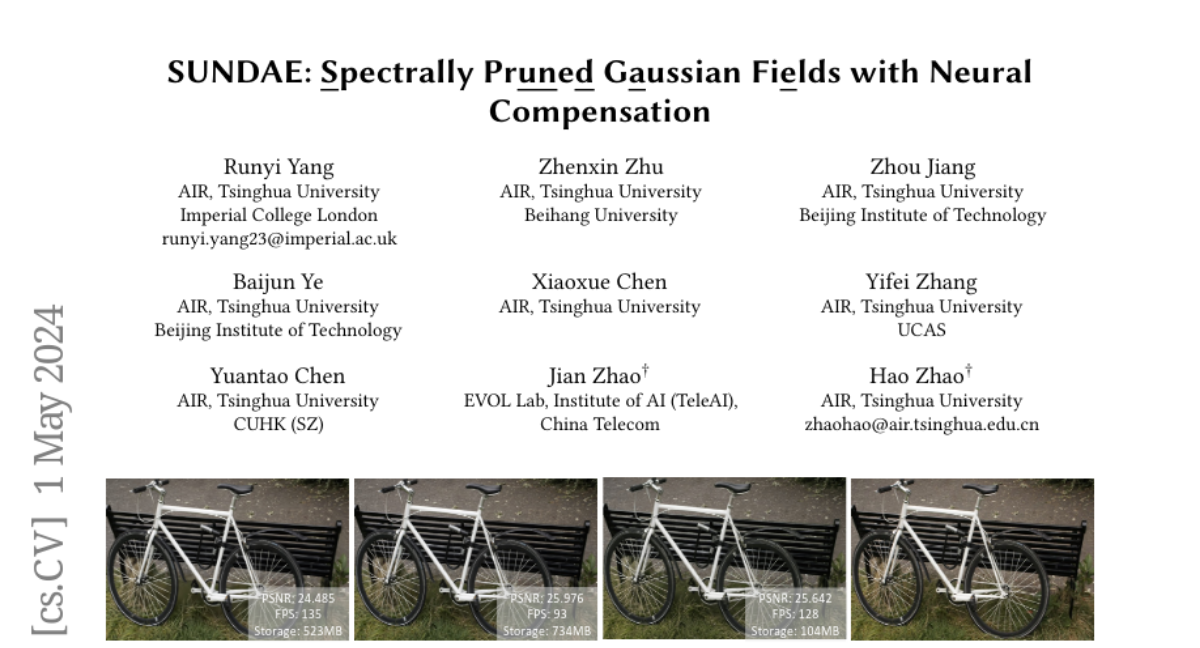 SUNDAE: Spectrally Pruned Gaussian Fields with Neural Compensation

Runyi Yang
AIR, Tsinghua University
Imperial College London
runyi.yang23@imperial.ac.uk

Zhenxin Zhu
AIR, Tsinghua University
Beihang University

Zhou Jiang
AIR, Tsinghua University
Beijing Institute of Technology

Baijun Ye
AIR, Tsinghua University
Beijing Institute of Technology

Xiaoxue Chen
AIR, Tsinghua University

Yifei Zhang
AIR, Tsinghua University
UCAS

Yuantao Chen
AIR, Tsinghua University
CUHK (SZ)

Jian Zhao$^{\dagger}$
EVOL Lab, Institute of AI (TeleAI),
China Telecom

Hao Zhao$^{\dagger}$
AIR, Tsinghua University
zhaohao@air.tsinghua.edu.cn

[cs.CV] 1 May 2024

PSNR: 24.485
FPS: 135
Storage: 523MB

PSNR: 25.976
FPS: 93
Storage: 734MB

PSNR: 25.642
FPS: 128
Storage: 104MB